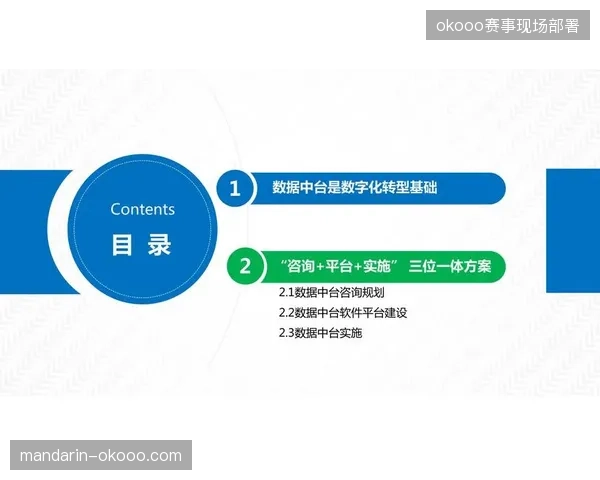 okooo赛事现场部署

Contents
目 录

1 数据中台是数字化转型基础

2 “咨询+平台+实施” 三位一体方案

2.1数据中台咨询规划
2.2数据中台软件平台建设
2.3数据中台实施

mandarin-okooo.com